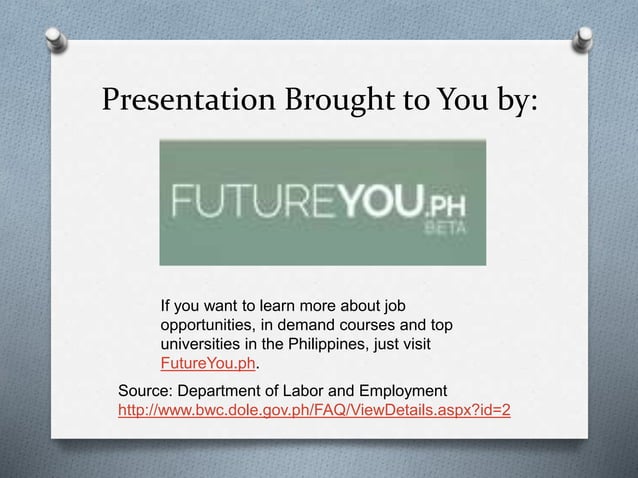 Presentation Brought to You by:

FUTUREYOU.PH
BETA

If you want to learn more about job opportunities, in demand courses and top universities in the Philippines, just visit FutureYou.ph.

Source: Department of Labor and Employment
http://www.bwc.dole.gov.ph/FAQ/ViewDetails.aspx?id=2